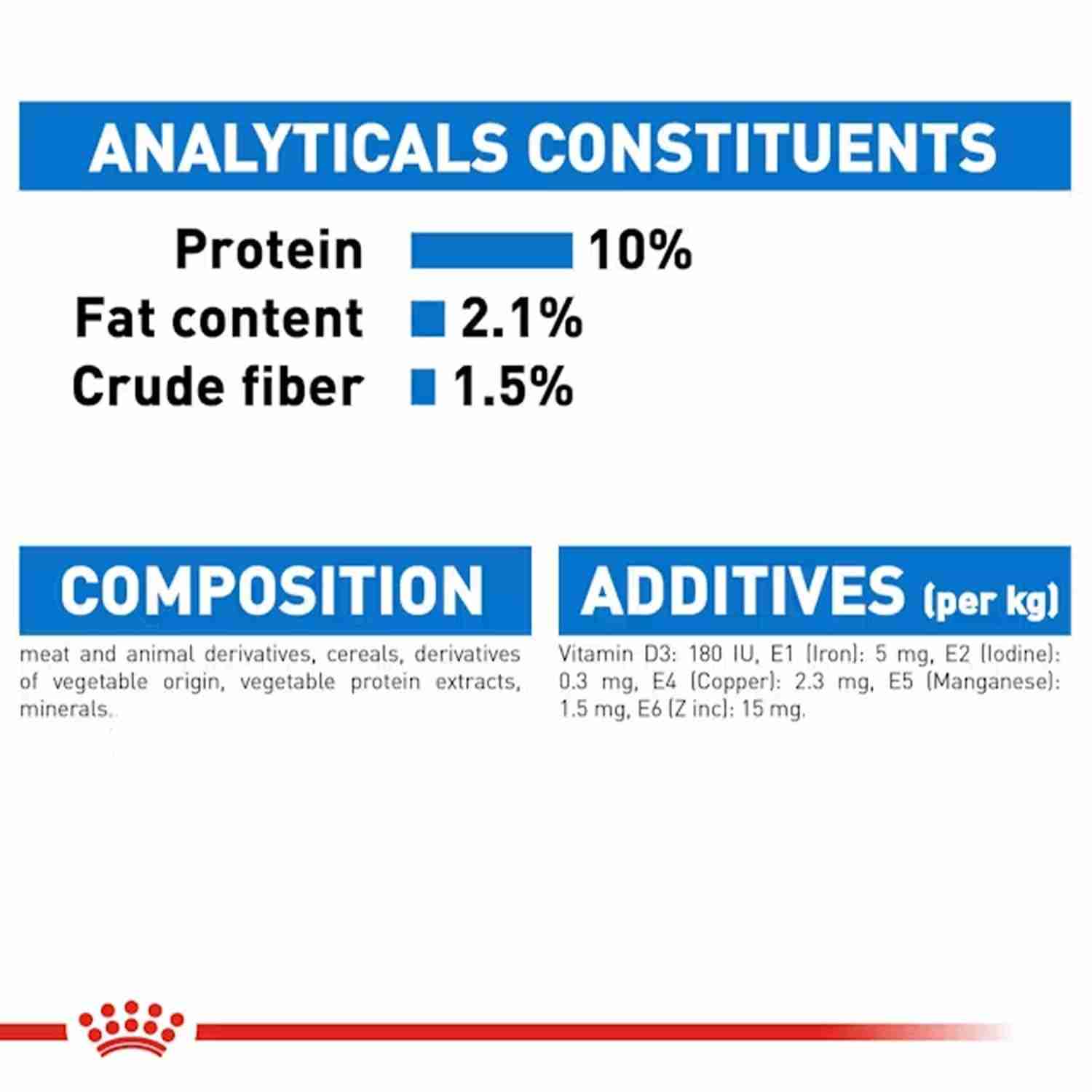 ANALYTICALS CONSTITUENTS

Protein 10%
Fat content 2.1%
Crude fiber 1.5%

COMPOSITION

meat and animal derivatives, cereals, derivatives of vegetable origin, vegetable protein extracts, minerals.

ADDITIVES (per kg)

Vitamin D3: 180 IU, E1 (Iron): 5 mg, E2 (Iodine): 0.3 mg, E4 (Copper): 2.3 mg, E5 (Manganese): 1.5 mg, E6 (Z inc): 15 mg.